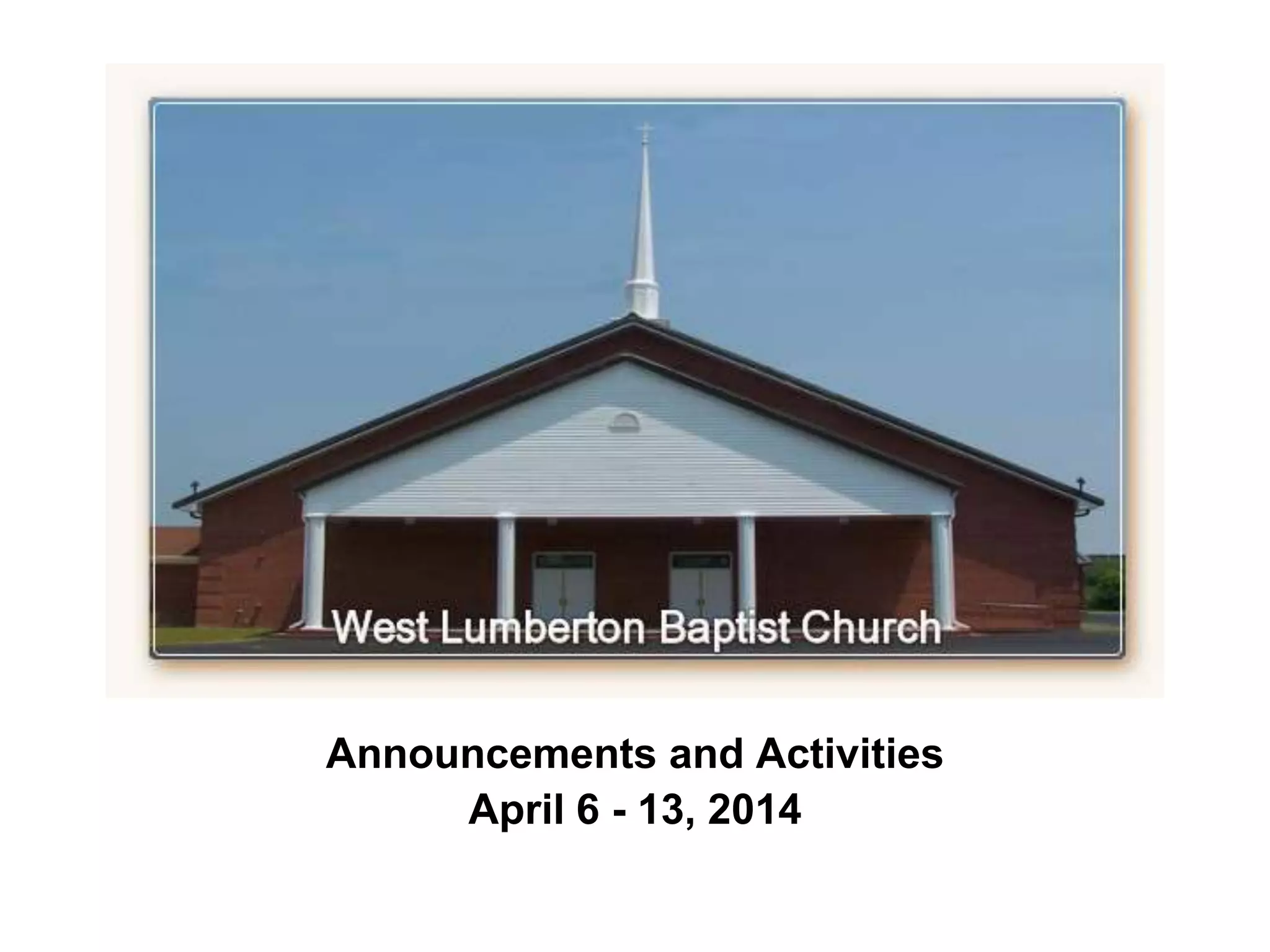 West Lumberton Baptist Church

Announcements and Activities
April 6 - 13, 2014